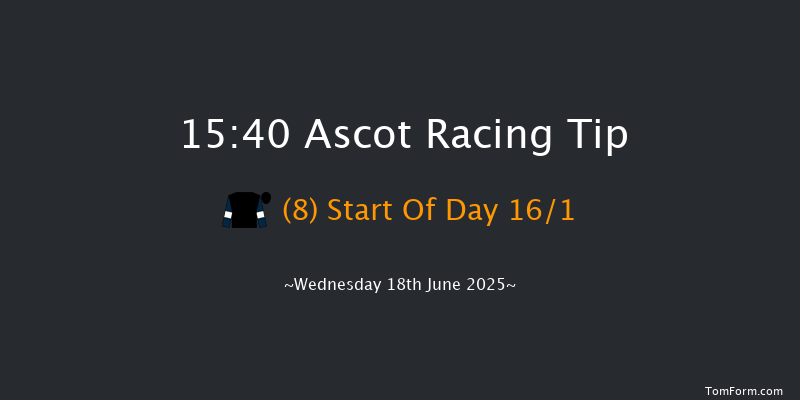 15:40 Ascot Racing Tip

(8) Start Of Day 16/1

~Wednesday 18th June 2025~

TomForm.com